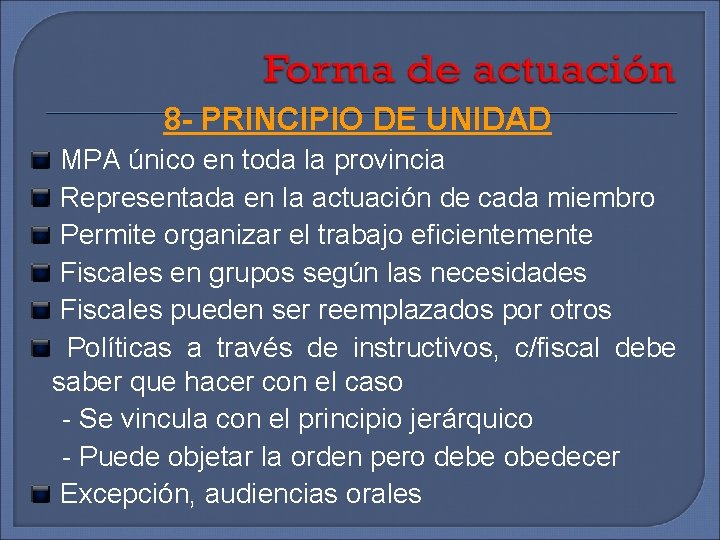 Forma de actuación

8- PRINCIPIO DE UNIDAD

MPA único en toda la provincia

Representada en la actuación de cada miembro

Permite organizar el trabajo eficientemente

Fiscales en grupos según las necesidades

Fiscales pueden ser reemplazados por otros

Políticas a través de instructivos, c/fiscal debe saber que hacer con el caso

- Se vincula con el principio jerárquico

- Puede objetar la orden pero debe obedecer

Excepción, audiencias orales